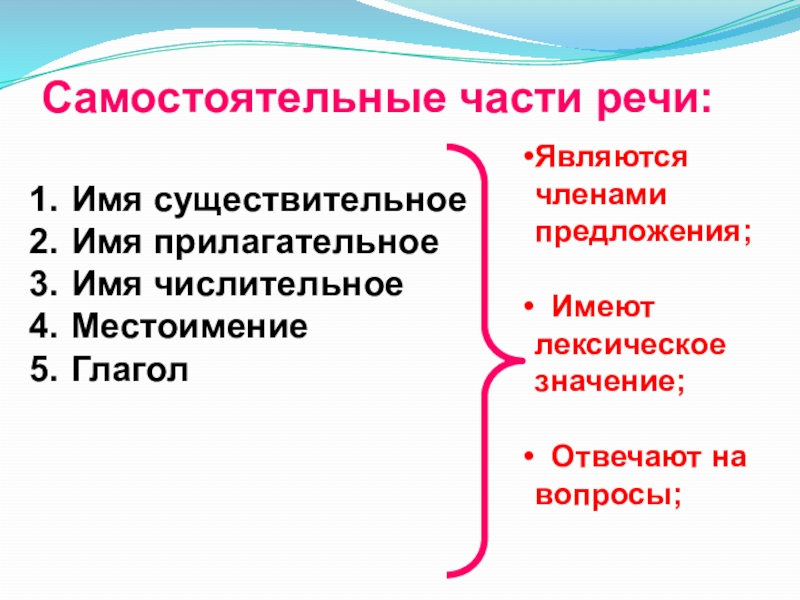 Самостоятельные части речи:

1. Имя существительное
2. Имя прилагательное
3. Имя числительное
4. Местоимение
5. Глагол

•Являются членами предложения;

• Имеют лексическое значение;

• Отвечают на вопросы;